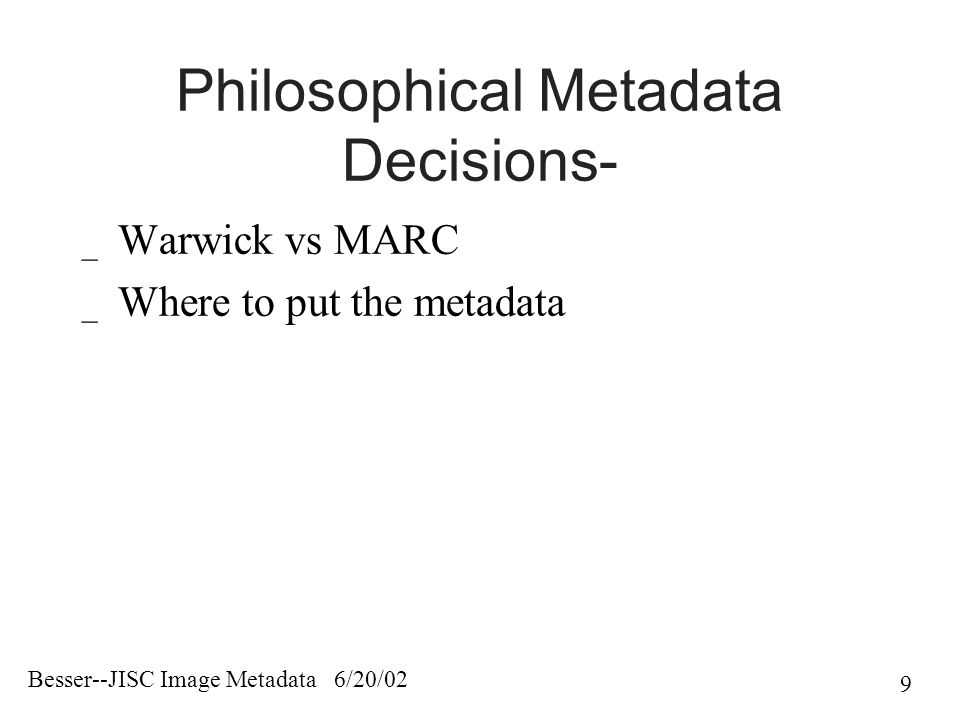 Philosophical Metadata Decisions-

_ Warwick vs MARC
_ Where to put the metadata

Besser--JISC Image Metadata 6/20/02

9